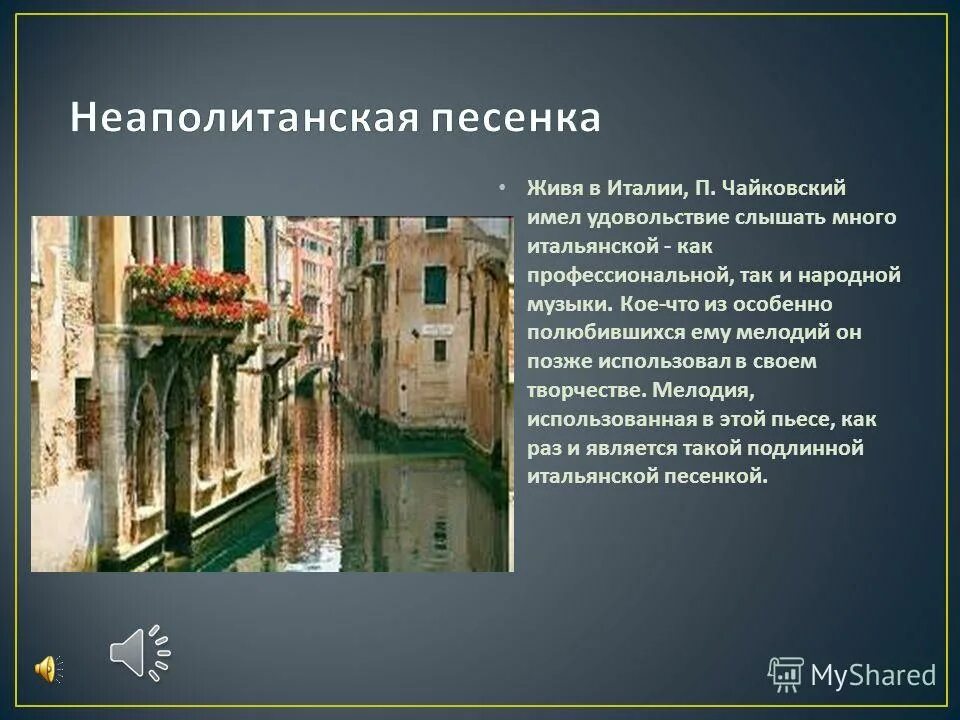 Неаполитанская песенка

• Живя в Италии, П. Чайковский имел удовольствие слышать много итальянской - как профессиональной, так и народной музыки. Кое-что из особенно полюбившихся ему мелодий он позже использовал в своем творчестве. Мелодия, использованная в этой пьесе, как раз и является такой подлинной итальянской песенкой.

MyShared